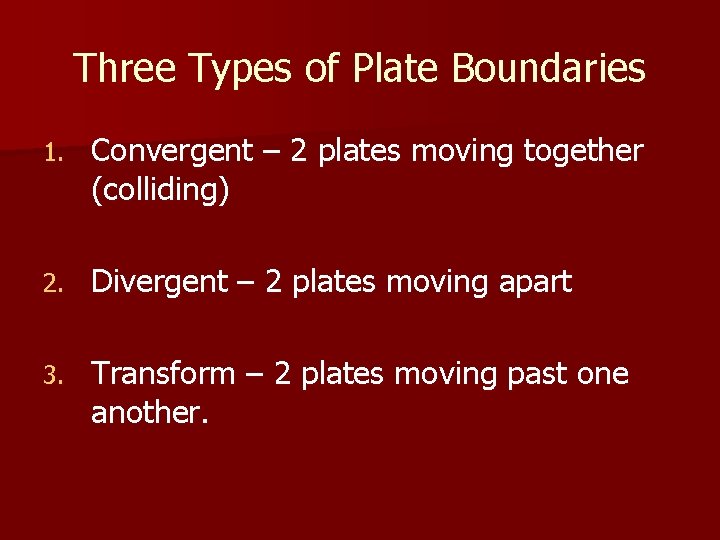 Three Types of Plate Boundaries

1. Convergent – 2 plates moving together (colliding)

2. Divergent – 2 plates moving apart

3. Transform – 2 plates moving past one another.